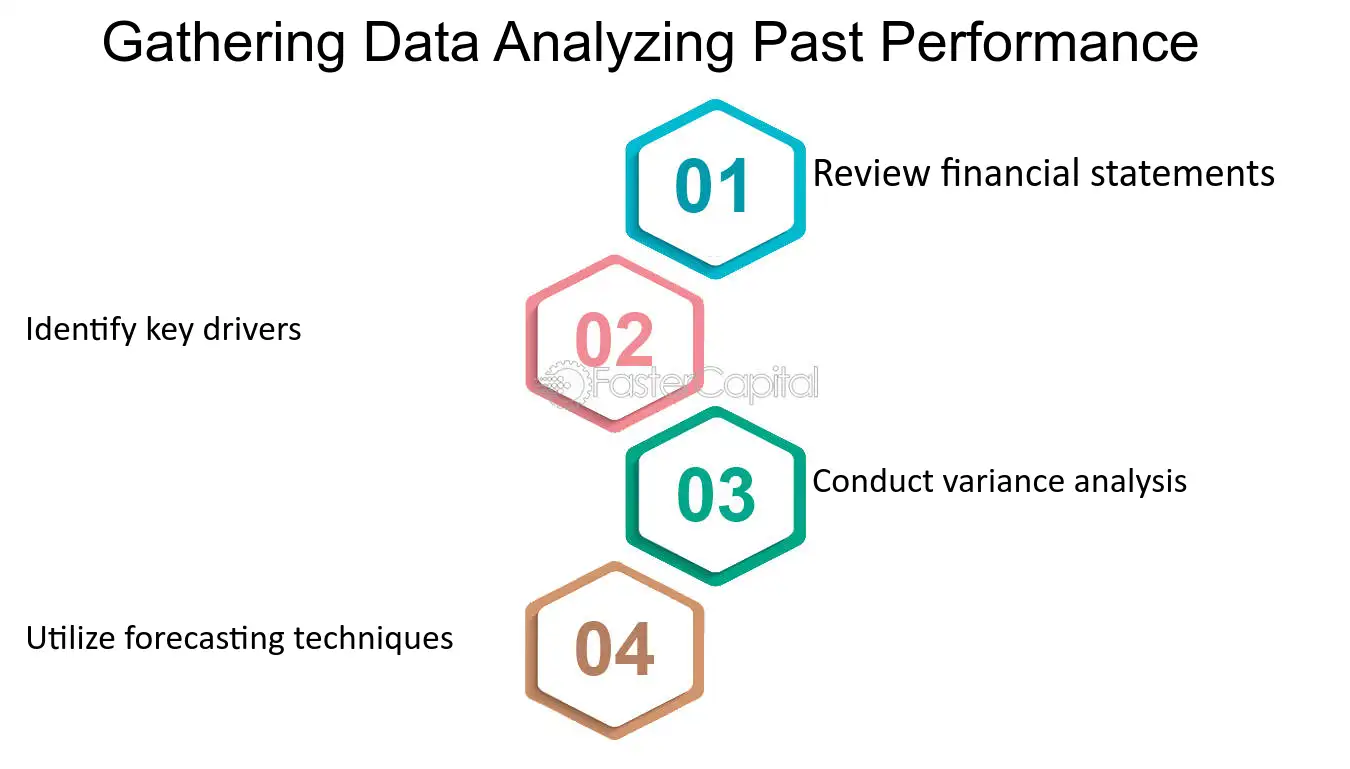 Gathering Data Analyzing Past Performance

01

Review financial statements

Identify key drivers

02

FasterCapital

03

Conduct variance analysis

Utilize forecasting techniques

04